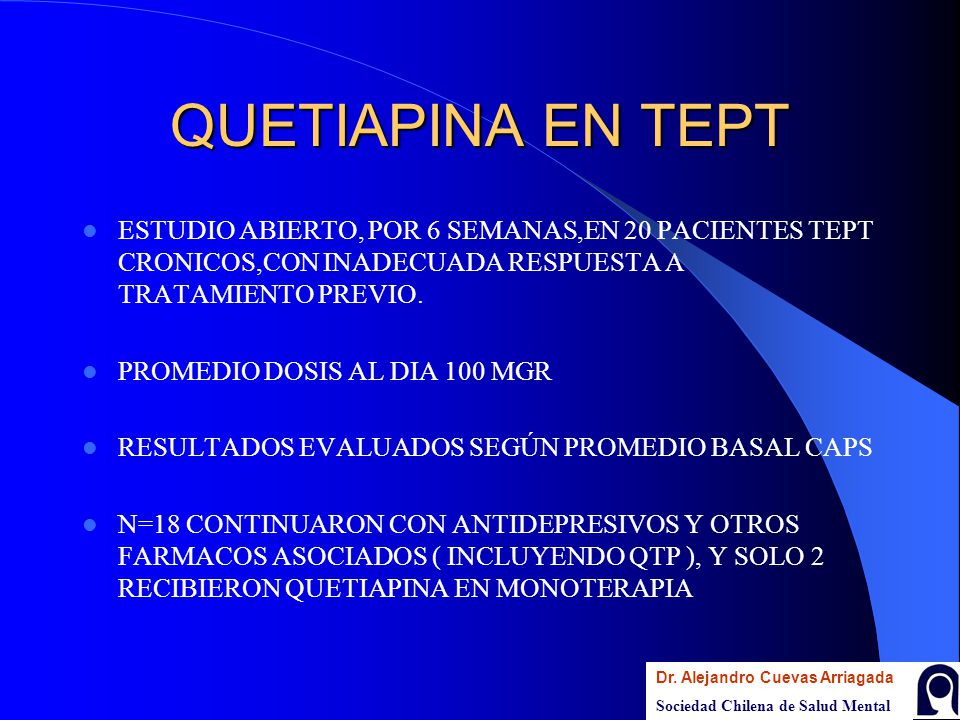 QUETIAPINA EN TEPT

ESTUDIO ABIERTO, POR 6 SEMANAS,EN 20 PACIENTES TEPT CRONICOS,CON INADECUADA RESPUESTA A TRATAMIENTO PREVIO.

PROMEDIO DOSIS AL DIA 100 MGR

RESULTADOS EVALUADOS SEGÚN PROMEDIO BASAL CAPS

N=18 CONTINUARON CON ANTIDEPRESIVOS Y OTROS FARMACOS ASOCIADOS ( INCLUYENDO QTP ), Y SOLO 2 RECIBIERON QUETIAPINA EN MONOTERAPIA

Dr. Alejandro Cuevas Arriagada
Sociedad Chilena de Salud Mental